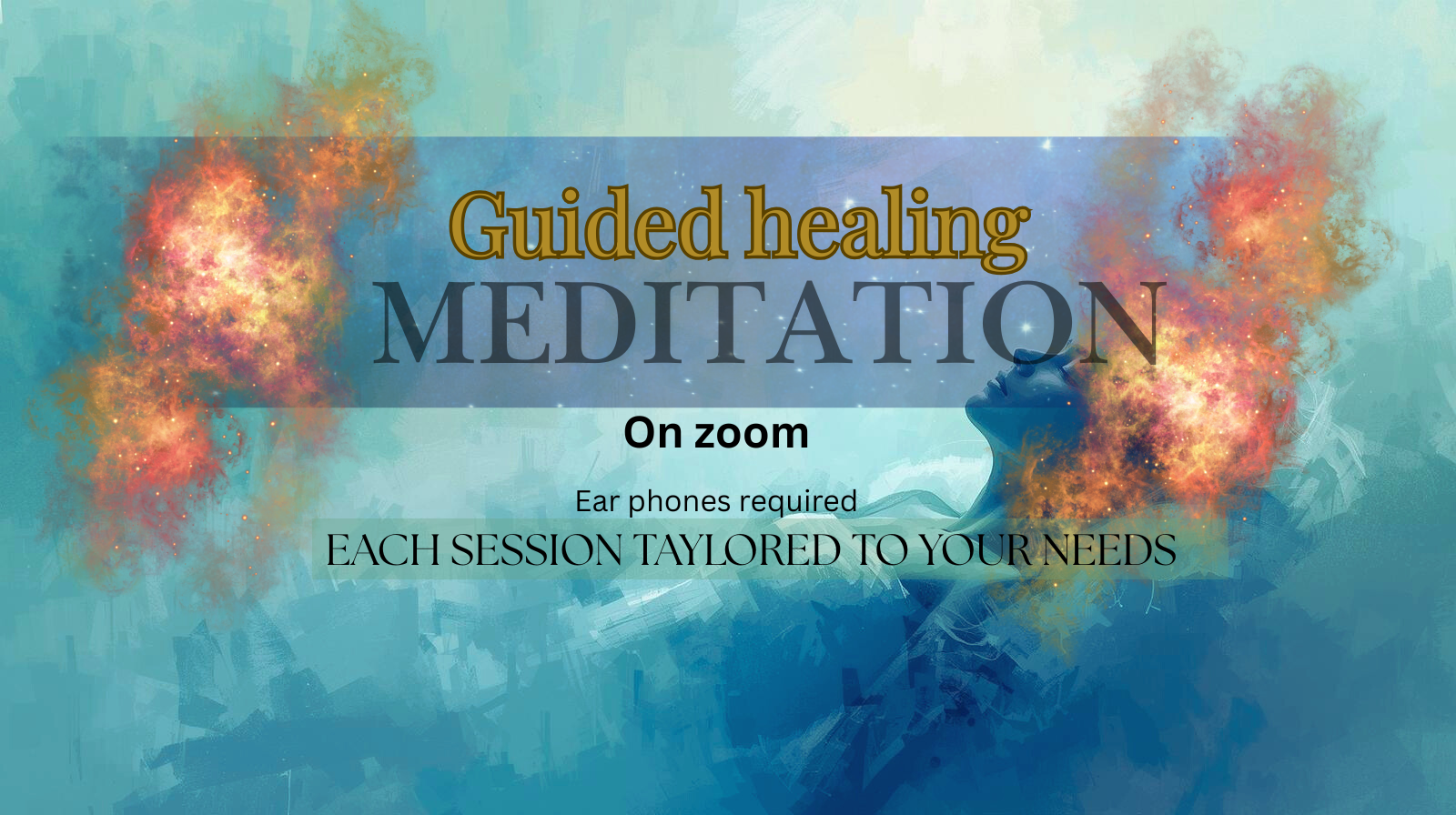 Guided healing
MEDITATION

On zoom

Ear phones required

EACH SESSION TAYLORED TO YOUR NEEDS